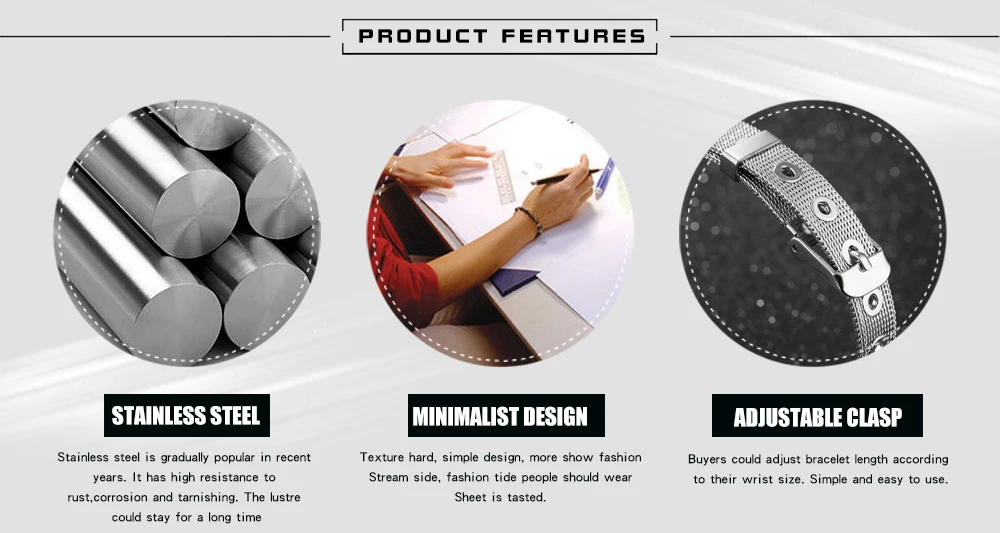 PRODUCT FEATURES

STAINLESS STEEL

Stainless steel is gradually popular in recent years. It has high resistance to rust,corrosion and tarnishing. The lustre could stay for a long time

MINIMALIST DESIGN

Texture hard, simple design, more show fashion Stream side, fashion tide people should wear Sheet is tasted.

ADJUSTABLE CLASP

Buyers could adjust bracelet length according to their wrist size. Simple and easy to use.